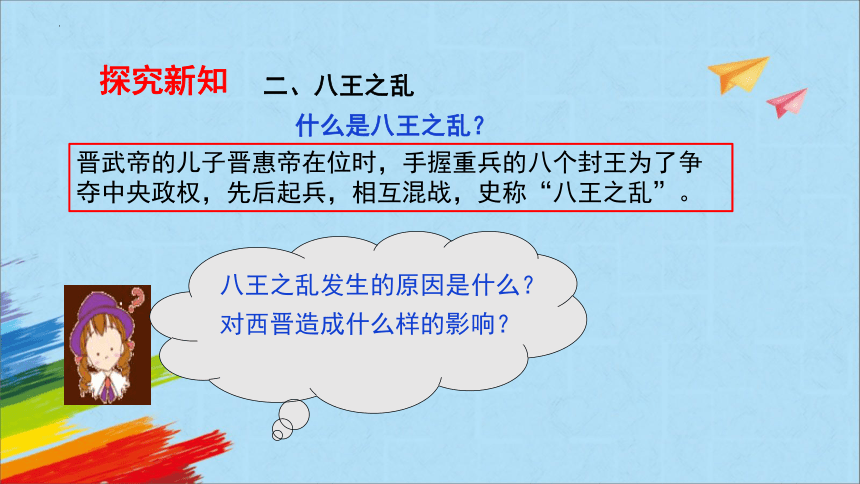 探究新知

二、八王之乱

什么是八王之乱？

晋武帝的儿子晋惠帝在位时，手握重兵的八个封王为了争夺中央政权，先后起兵，相互混战，史称“八王之乱”。

八王之乱发生的原因是什么？
对西晋造成什么样的影响？